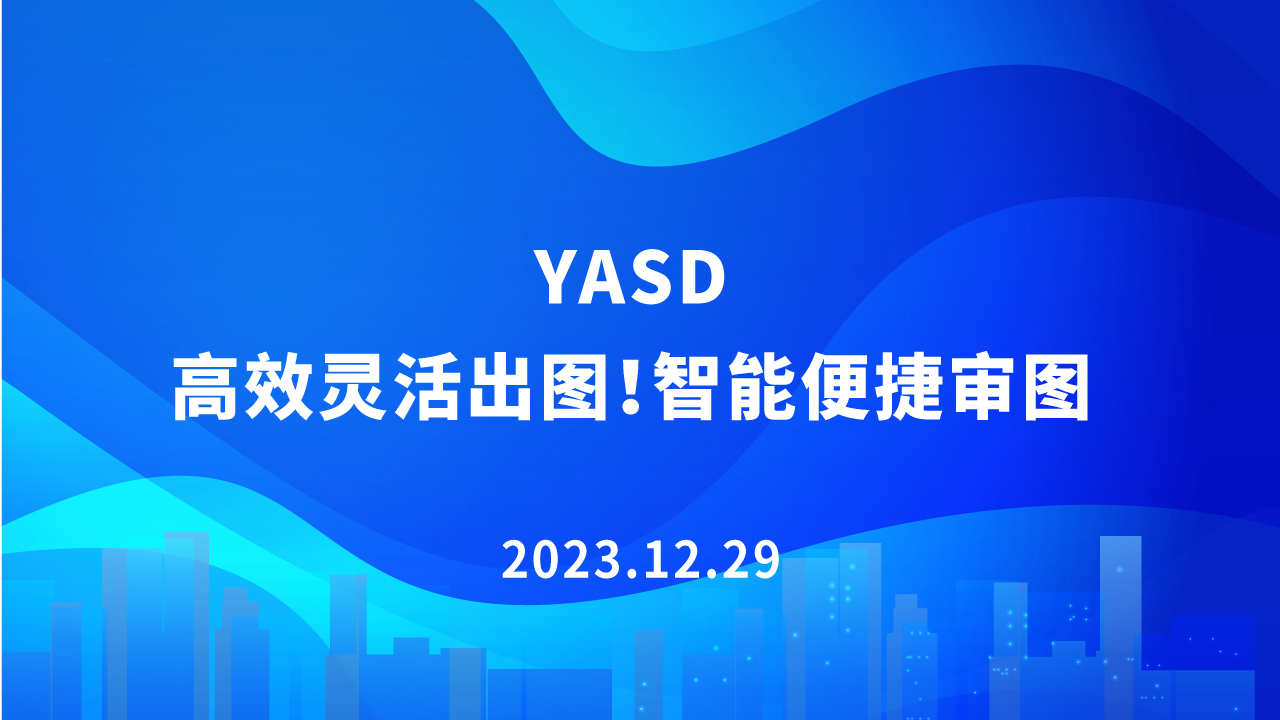 YASD

高效灵活出图!智能便捷审图

2023.12.29